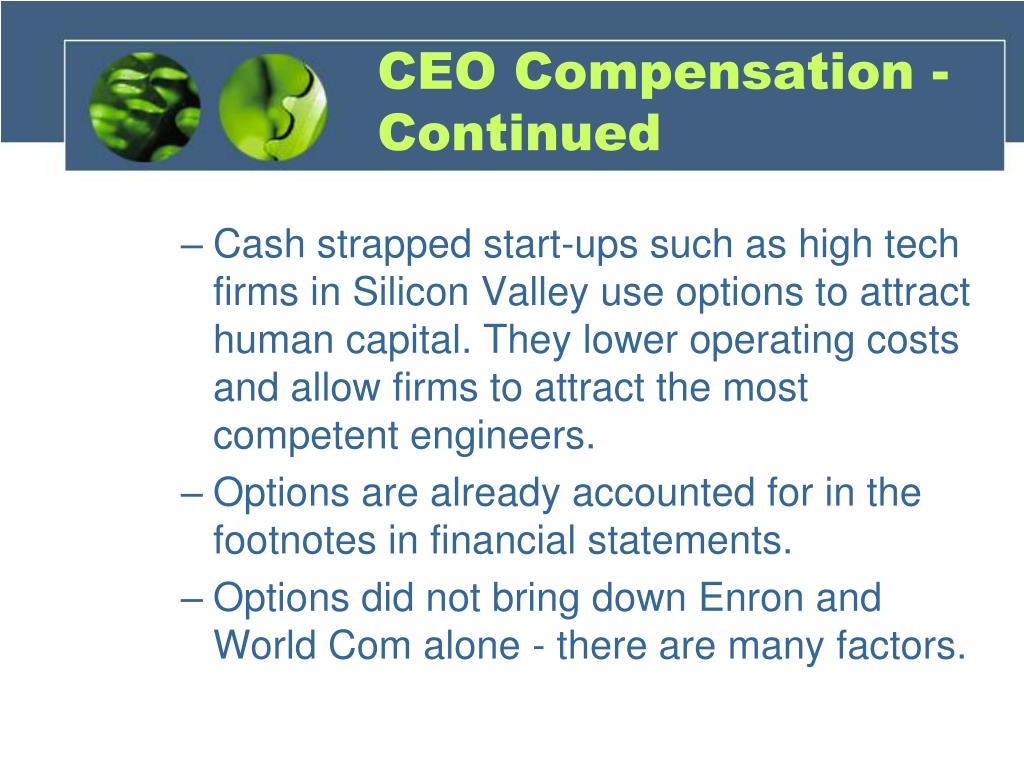 CEO Compensation - Continued

– Cash strapped start-ups such as high tech firms in Silicon Valley use options to attract human capital. They lower operating costs and allow firms to attract the most competent engineers.
– Options are already accounted for in the footnotes in financial statements.
– Options did not bring down Enron and World Com alone - there are many factors.